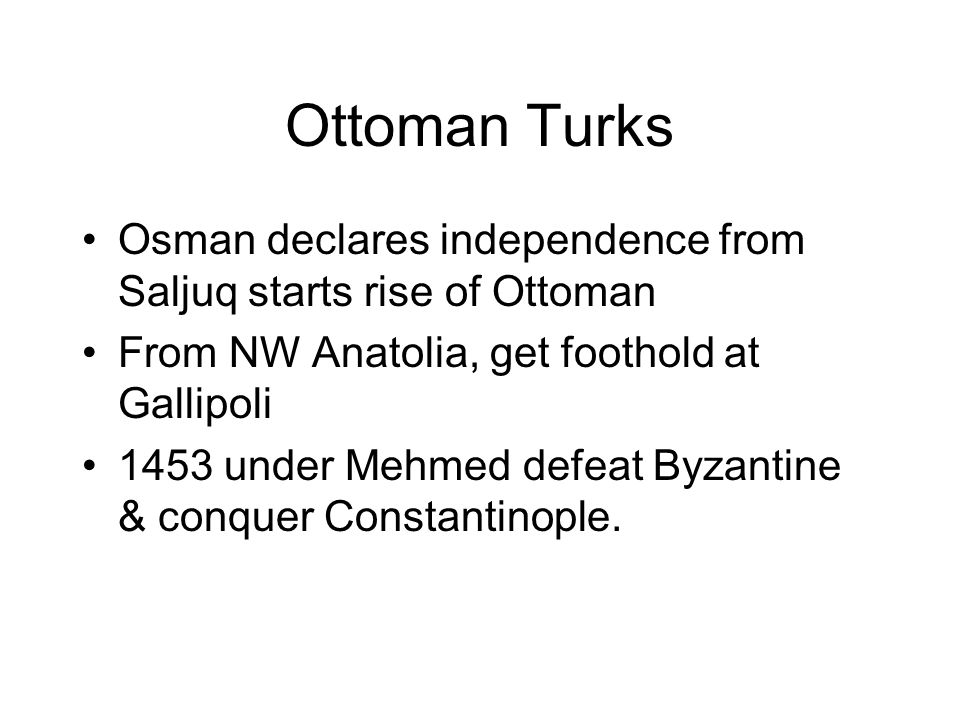 Ottoman Turks

• Osman declares independence from Saljuq starts rise of Ottoman
• From NW Anatolia, get foothold at Gallipoli
• 1453 under Mehmed defeat Byzantine & conquer Constantinople.